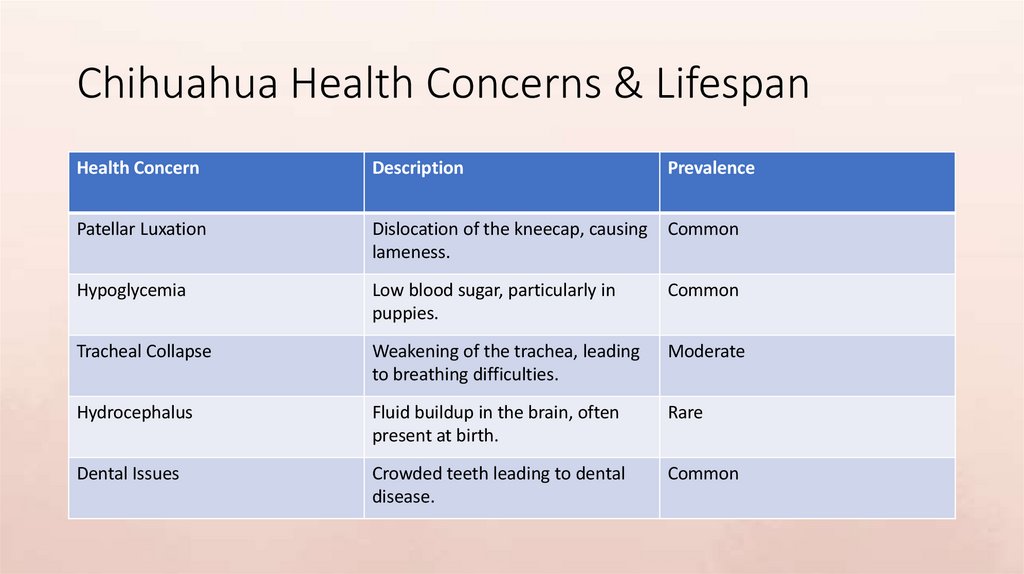 Chihuahua Health Concerns & Lifespan

| Health Concern | Description | Prevalence |
|---|---|---|
| Patellar Luxation | Dislocation of the kneecap, causing lameness. | Common |
| Hypoglycemia | Low blood sugar, particularly in puppies. | Common |
| Tracheal Collapse | Weakening of the trachea, leading to breathing difficulties. | Moderate |
| Hydrocephalus | Fluid buildup in the brain, often present at birth. | Rare |
| Dental Issues | Crowded teeth leading to dental disease. | Common |